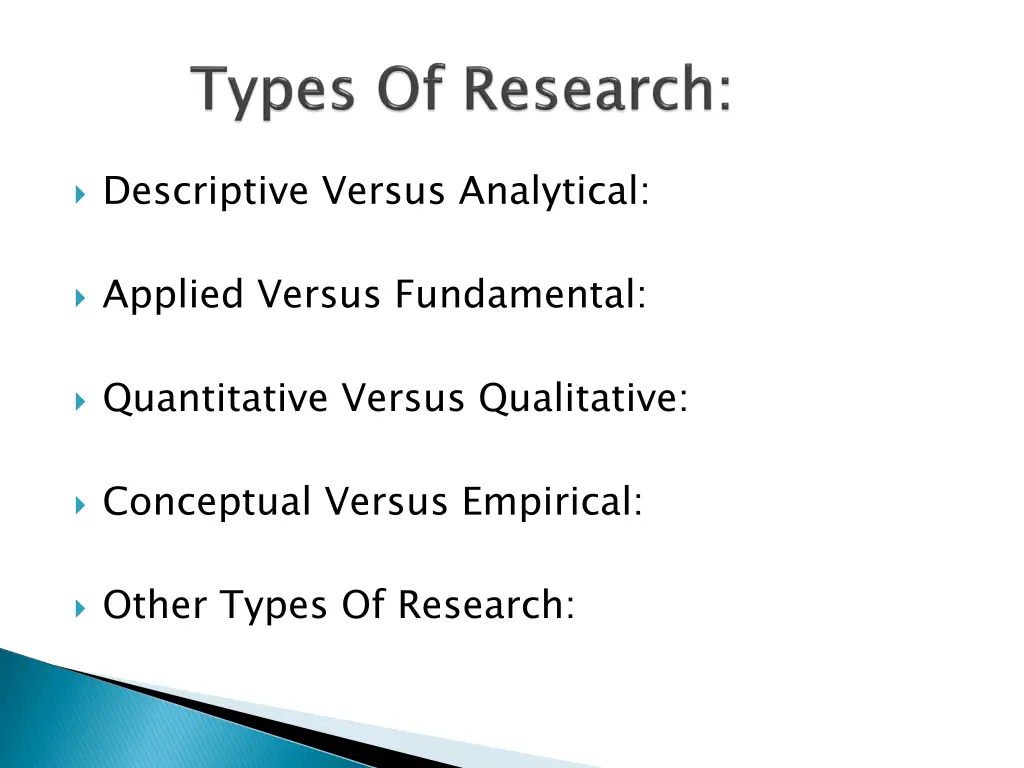 Types Of Research:

Descriptive Versus Analytical:

Applied Versus Fundamental:

Quantitative Versus Qualitative:

Conceptual Versus Empirical:

Other Types Of Research: